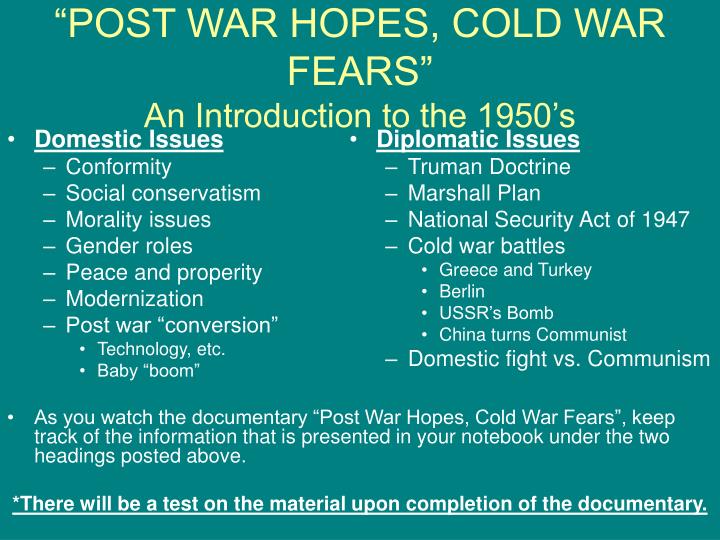 “POST WAR HOPES, COLD WAR FEARS”
An Introduction to the 1950’s

• Domestic Issues
– Conformity
– Social conservatism
– Morality issues
– Gender roles
– Peace and properity
– Modernization
– Post war “conversion”
• Technology, etc.
• Baby “boom”

• Diplomatic Issues
– Truman Doctrine
– Marshall Plan
– National Security Act of 1947
– Cold war battles
• Greece and Turkey
• Berlin
• USSR’s Bomb
• China turns Communist
– Domestic fight vs. Communism

• As you watch the documentary “Post War Hopes, Cold War Fears”, keep track of the information that is presented in your notebook under the two headings posted above.

*There will be a test on the material upon completion of the documentary.